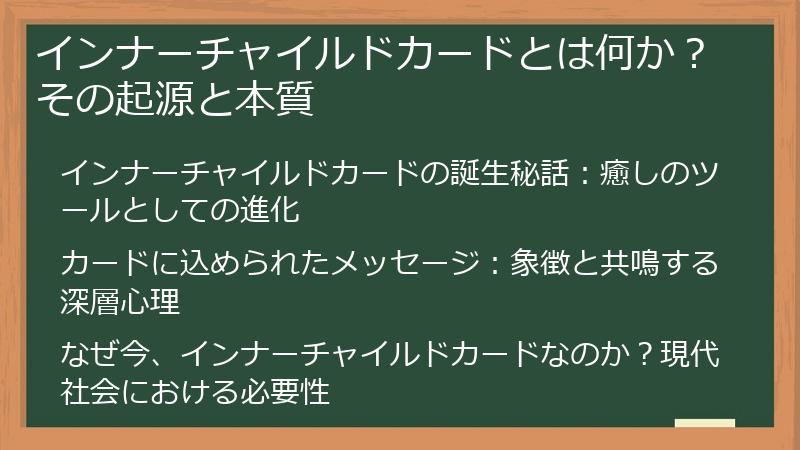 インナーチャイルドカードとは何か？その起源と本質

インナーチャイルドカードの誕生秘話：癒しのツールとしての進化

カードに込められたメッセージ：象徴と共鳴する深層心理

なぜ今、インナーチャイルドカードなのか？現代社会における必要性